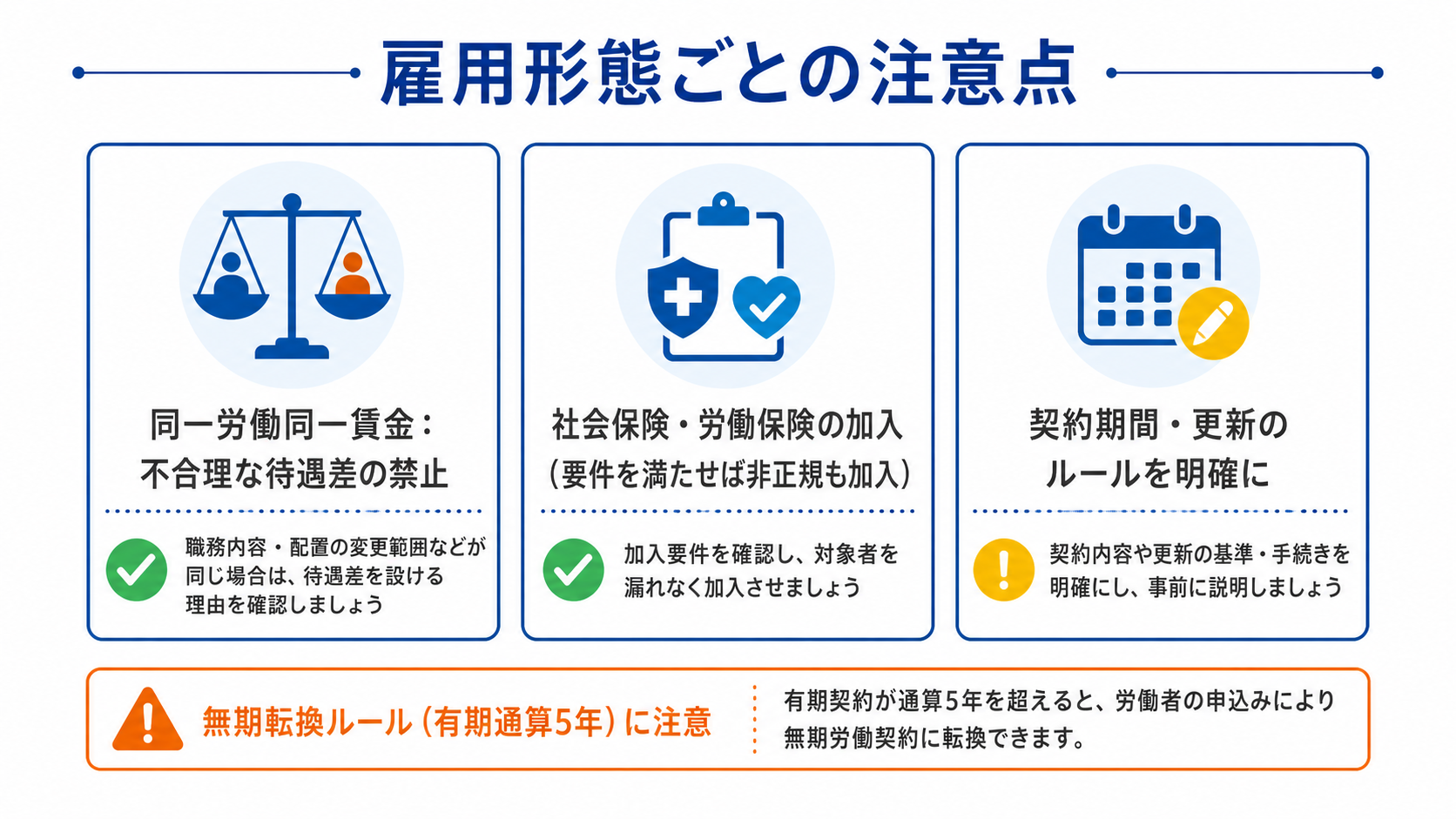 雇用形態ごとの注意点

同一労働同一賃金：
不合理な待遇差の禁止

職務内容・配置の変更範囲などが同じ場合は、待遇差を設ける理由を確認しましょう

社会保険・労働保険の加入
（要件を満たせば非正規も加入）

加入要件を確認し、対象者を漏れなく加入させましょう

契約期間・更新の
ルールを明確に

契約内容や更新の基準・手続きを明確にし、事前に説明しましょう

無期転換ルール（有期通算5年）に注意

有期契約が通算5年を超えると、労働者の申込みにより無期労働契約に転換できます。